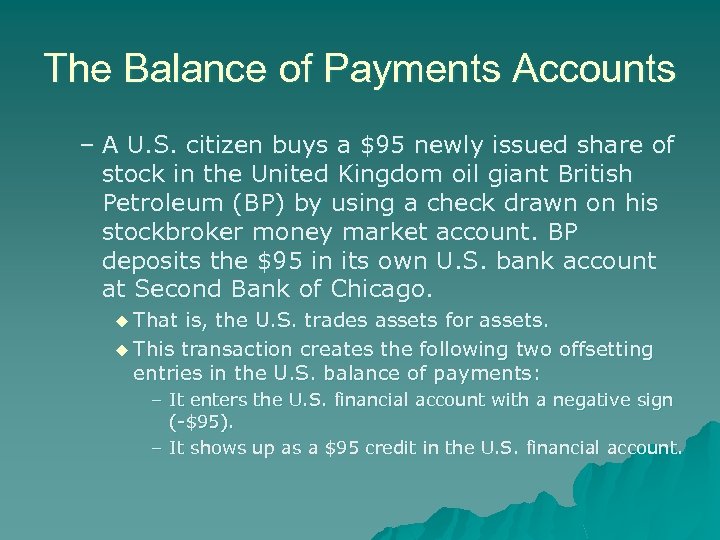 The Balance of Payments Accounts

– A U.S. citizen buys a \$95 newly issued share of stock in the United Kingdom oil giant British Petroleum (BP) by using a check drawn on his stockbroker money market account. BP deposits the \$95 in its own U.S. bank account at Second Bank of Chicago.

◆ That is, the U.S. trades assets for assets.

◆ This transaction creates the following two offsetting entries in the U.S. balance of payments:

– It enters the U.S. financial account with a negative sign (-\$95).

– It shows up as a \$95 credit in the U.S. financial account.